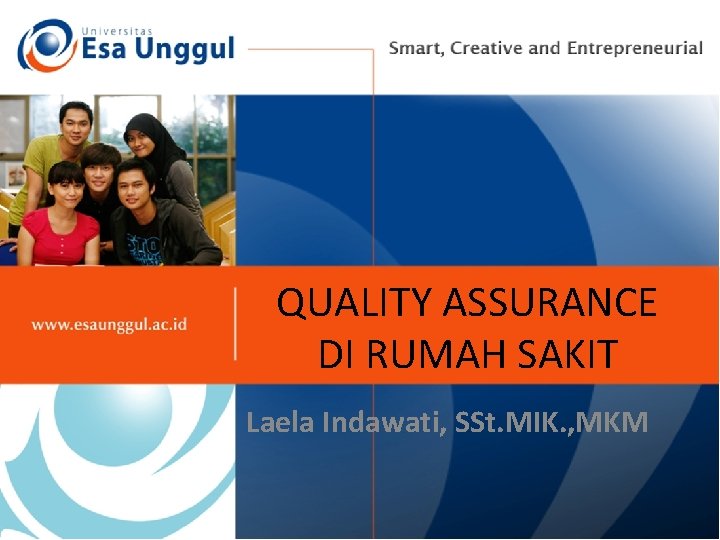 Universitas
Esa Unggul

Smart, Creative and Entrepreneurial

www.esaunggul.ac.id

QUALITY ASSURANCE
DI RUMAH SAKIT

Laela Indawati, SSt.MIK.,MKM